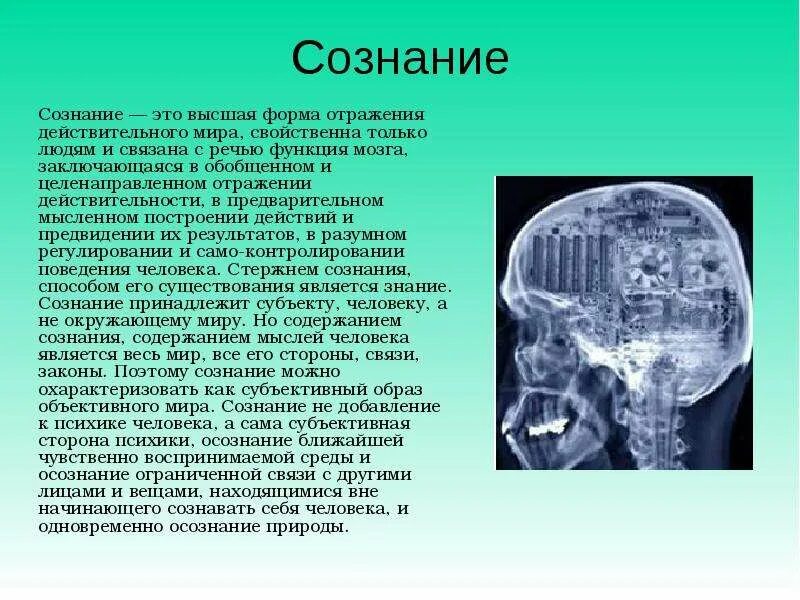 Сознание

Сознание — это высшая форма отражения действительного мира, свойственна только людям и связана с речью функция мозга, заключающаяся в обобщенном и целенаправленном отражении действительности, в предварительном мысленном построении действий и предвидении их результатов, в разумном регулировании и само-контролировании поведения человека. Стержнем сознания, способом его существования является знание. Сознание принадлежит субъекту, человеку, а не окружающему миру. Но содержанием сознания, содержанием мыслей человека является весь мир, все его стороны, связи, законы. Поэтому сознание можно охарактеризовать как субъективный образ объективного мира. Сознание не добавление к психике человека, а сама субъективная сторона психики, осознание ближайшей чувственно воспринимаемой среды и осознание ограниченной связи с другими лицами и вещами, находящимися вне начинающего сознавать себя человека, и одновременно осознание природы.